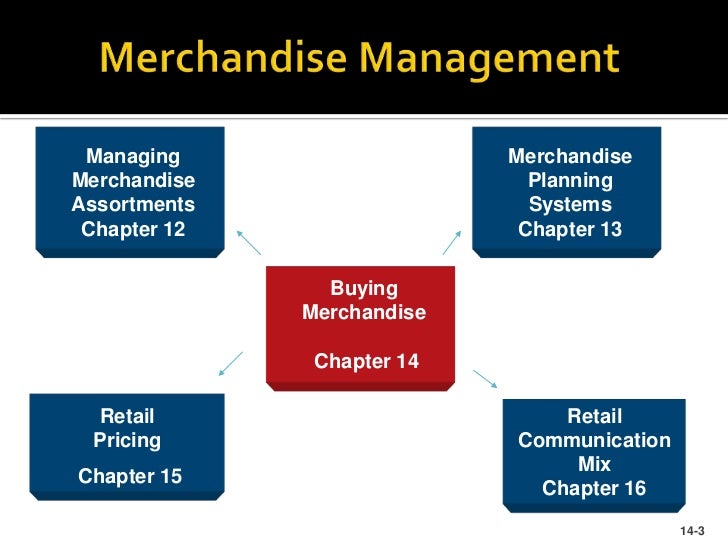 Merchandise Management

Managing Merchandise Assortments Chapter 12

Merchandise Planning Systems Chapter 13

Buying Merchandise

Chapter 14

Retail Pricing

Chapter 15

Retail Communication Mix Chapter 16

14-3